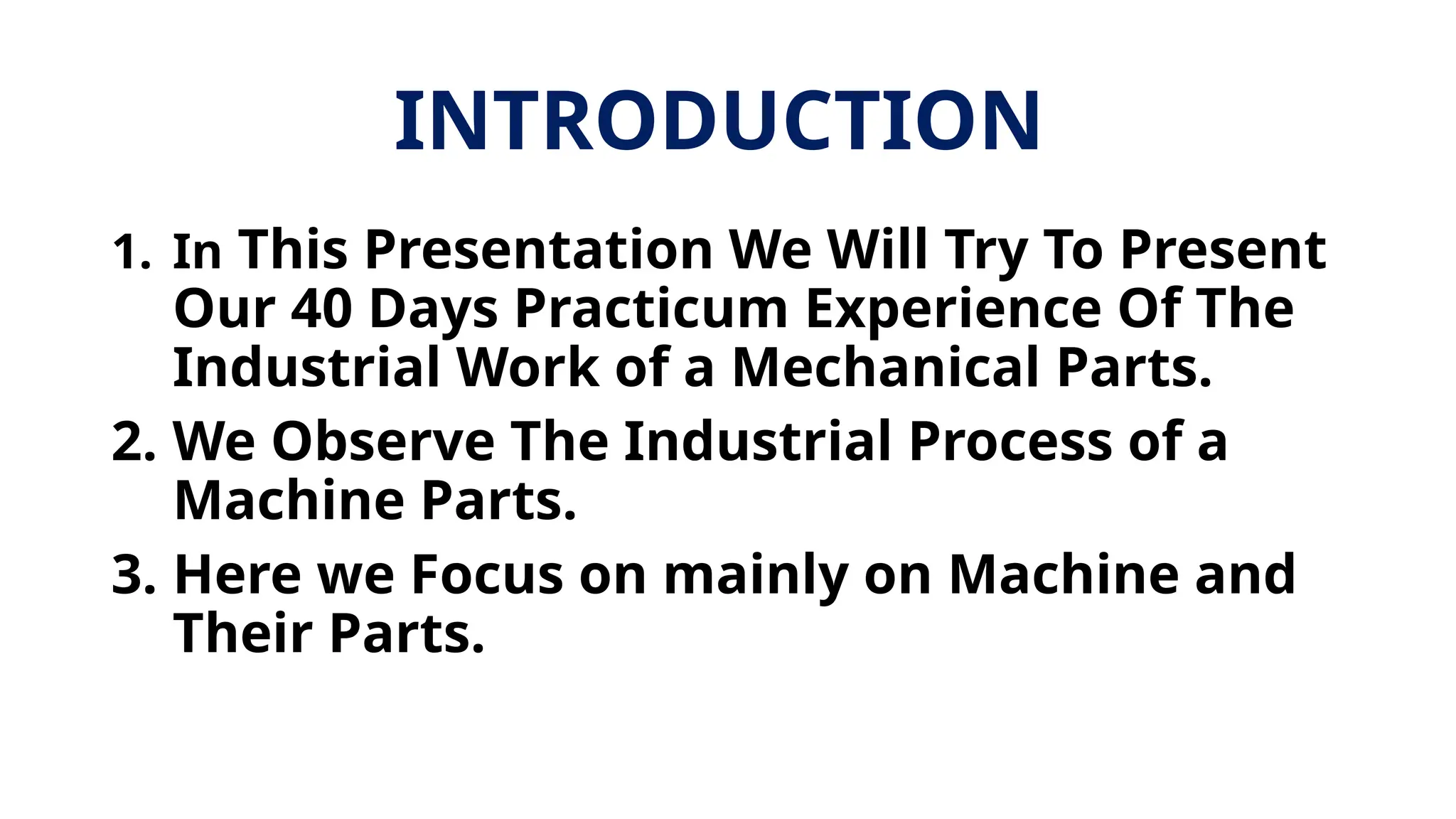 INTRODUCTION

1. In This Presentation We Will Try To Present Our 40 Days Practicum Experience Of The Industrial Work of a Mechanical Parts.
2. We Observe The Industrial Process of a Machine Parts.
3. Here we Focus on mainly on Machine and Their Parts.